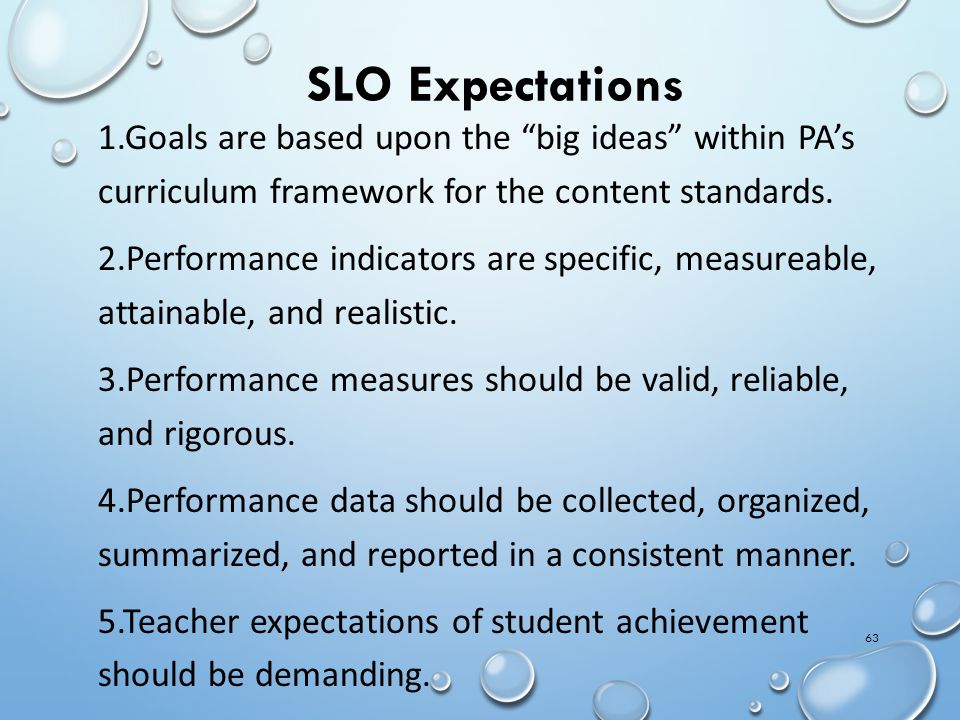 SLO Expectations

1.Goals are based upon the “big ideas” within PA’s curriculum framework for the content standards.

2.Performance indicators are specific, measureable, attainable, and realistic.

3.Performance measures should be valid, reliable, and rigorous.

4.Performance data should be collected, organized, summarized, and reported in a consistent manner.

5.Teacher expectations of student achievement should be demanding.

63